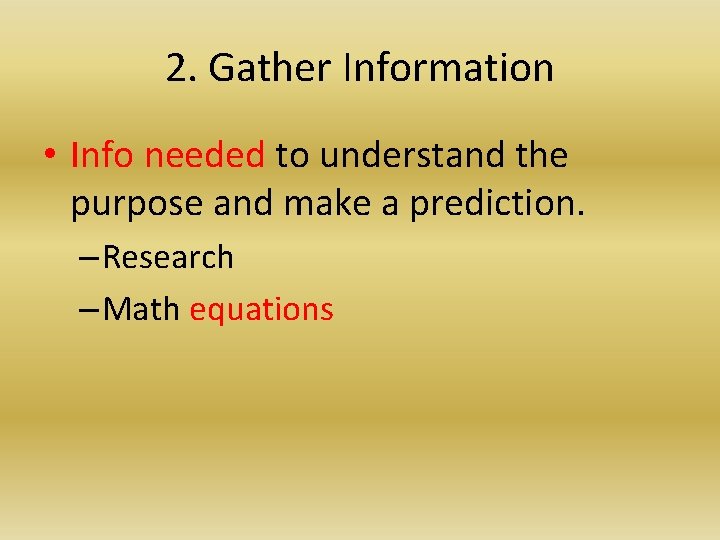 2. Gather Information

• Info needed to understand the purpose and make a prediction.

– Research

– Math equations